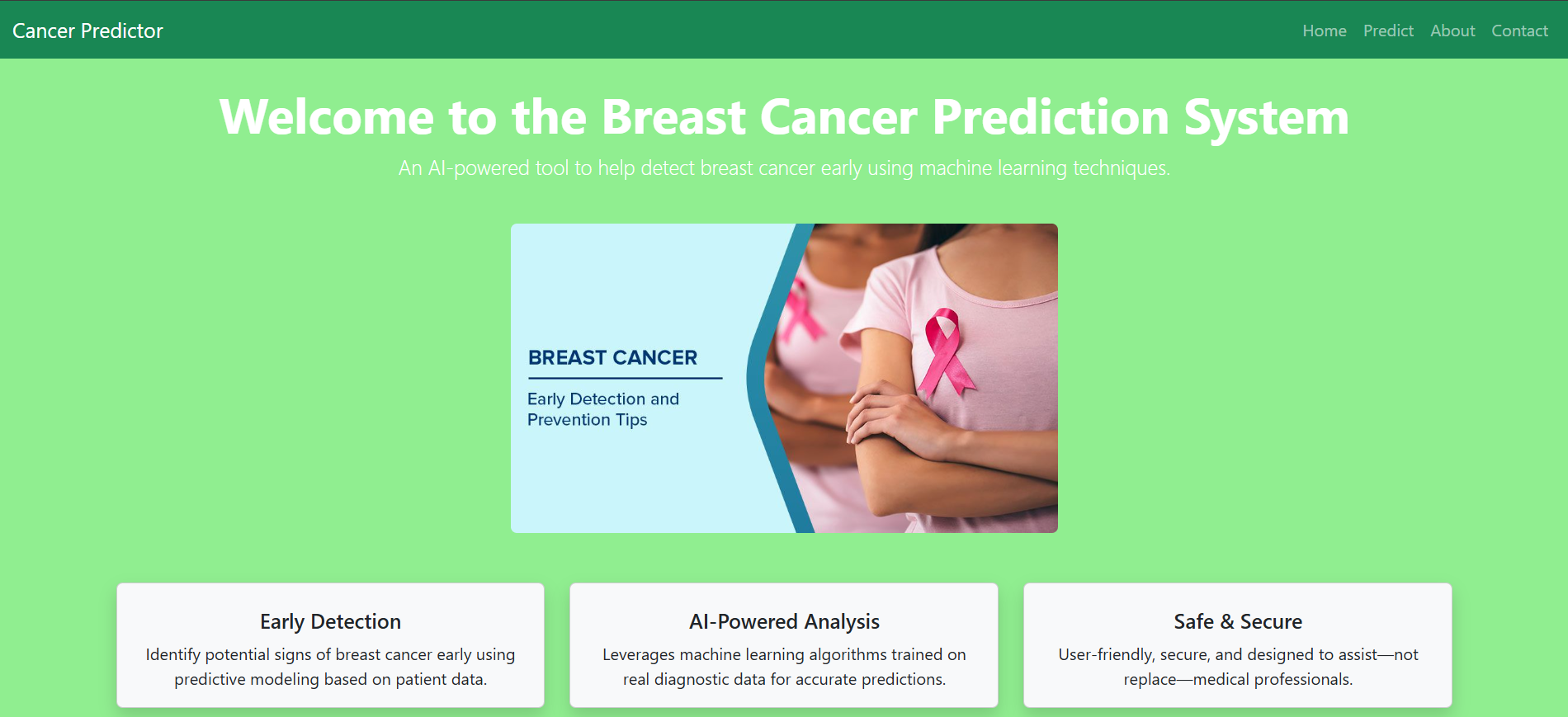 Cancer Predictor

Home Predict About Contact

Welcome to the Breast Cancer Prediction System

An AI-powered tool to help detect breast cancer early using machine learning techniques.

BREAST CANCER

Early Detection and Prevention Tips

Early Detection

Identify potential signs of breast cancer early using predictive modeling based on patient data.

AI-Powered Analysis

Leverages machine learning algorithms trained on real diagnostic data for accurate predictions.

Safe & Secure

User-friendly, secure, and designed to assist—not replace—medical professionals.